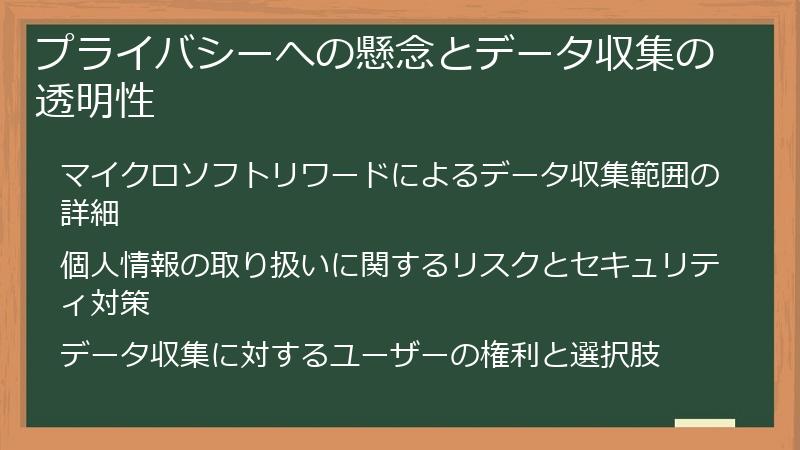 プライバシーへの懸念とデータ収集の透明性

マイクロソフトリワードによるデータ収集範囲の詳細

個人情報の取り扱いに関するリスクとセキュリティ対策

データ収集に対するユーザーの権利と選択肢